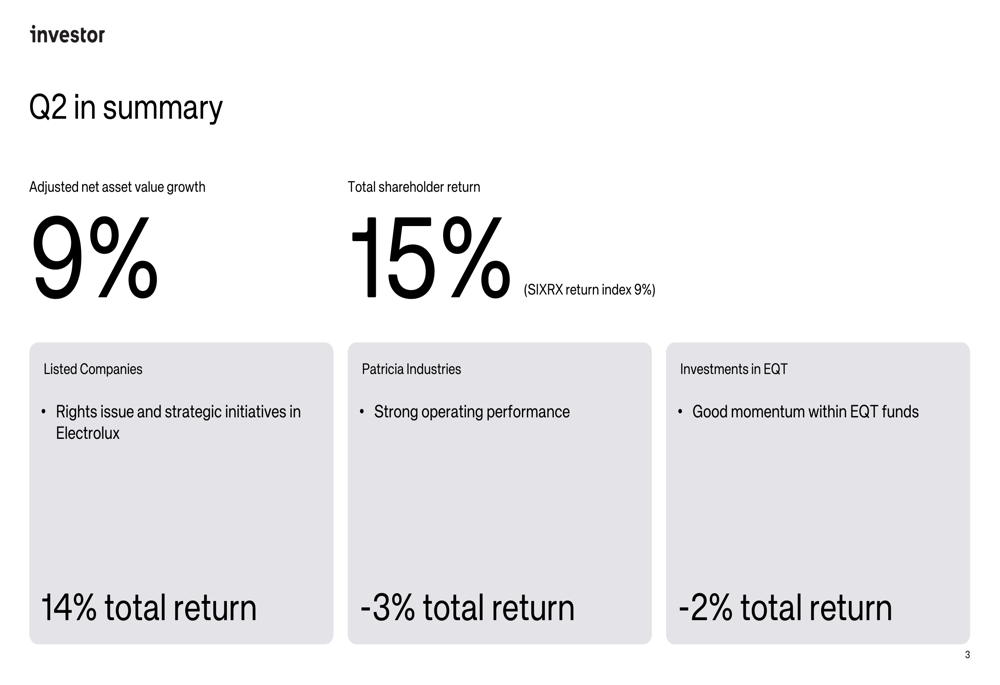 investor

Q2 in summary

Adjusted net asset value growth

9%

Total shareholder return

15%

(SIXRX return index 9%)

Listed Companies

• Rights issue and strategic initiatives in Electrolux

14% total return

Patricia Industries

• Strong operating performance

-3% total return

Investments in EQT

• Good momentum within EQT funds

-2% total return

3